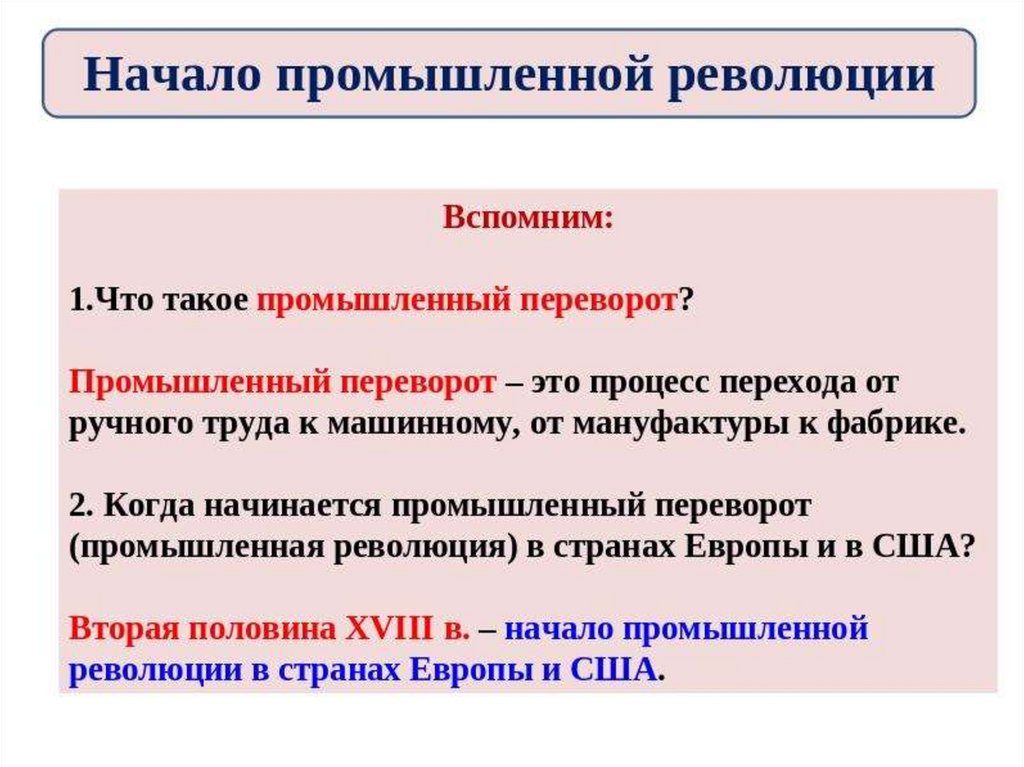 Начало промышленной революции

Вспомним:

1.Что такое промышленный переворот?

Промышленный переворот – это процесс перехода от ручного труда к машинному, от мануфактуры к фабрике.

2. Когда начинается промышленный переворот (промышленная революция) в странах Европы и в США?

Вторая половина XVIII в. – начало промышленной революции в странах Европы и США.